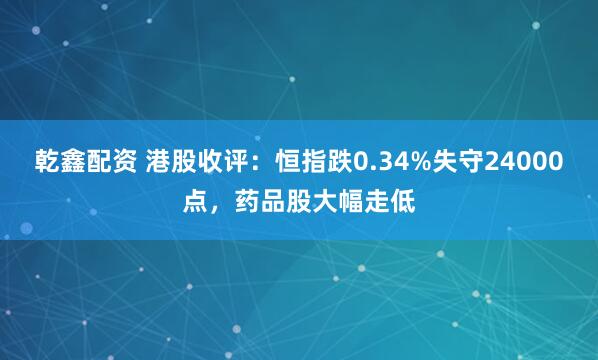 乾鑫配资 港股收评：恒指跌0.34%失守24000点，药品股大幅走低